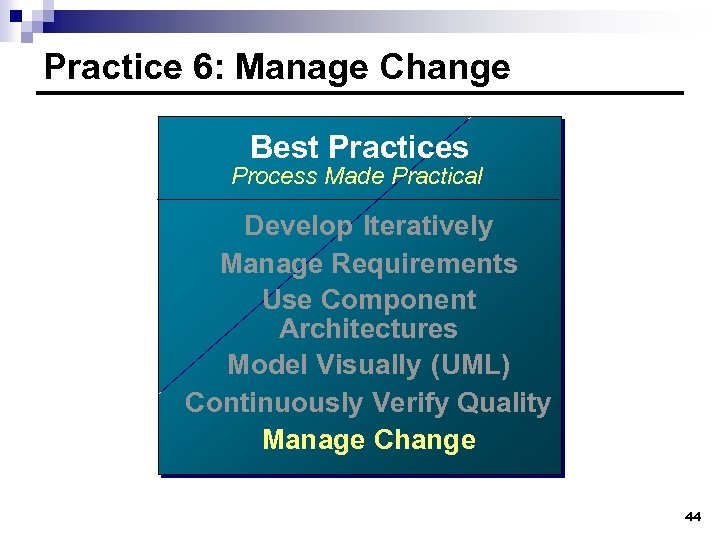 Practice 6: Manage Change

Best Practices
Process Made Practical

Develop Iteratively
Manage Requirements
Use Component Architectures
Model Visually (UML)
Continuously Verify Quality
Manage Change

44